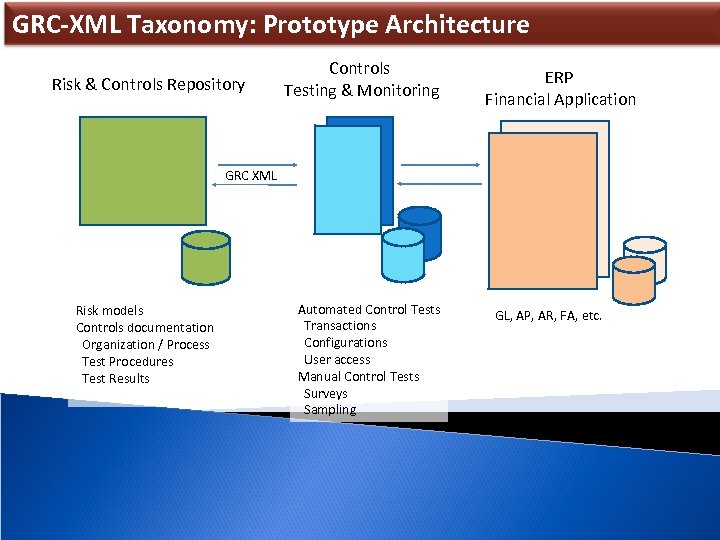 GRC-XML Taxonomy: Prototype Architecture

Risk & Controls Repository

Controls
Testing & Monitoring

ERP
Financial Application

GRC XML

Risk models
Controls documentation
Organization / Process
Test Procedures
Test Results

Automated Control Tests
Transactions
Configurations
User access
Manual Control Tests
Surveys
Sampling

GL, AP, AR, FA, etc.